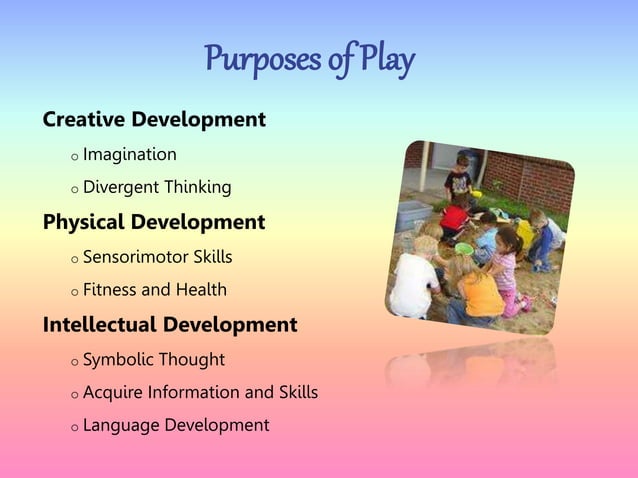 Purposes of Play

Creative Development

o Imagination

o Divergent Thinking

Physical Development

o Sensorimotor Skills

o Fitness and Health

Intellectual Development

o Symbolic Thought

o Acquire Information and Skills

o Language Development